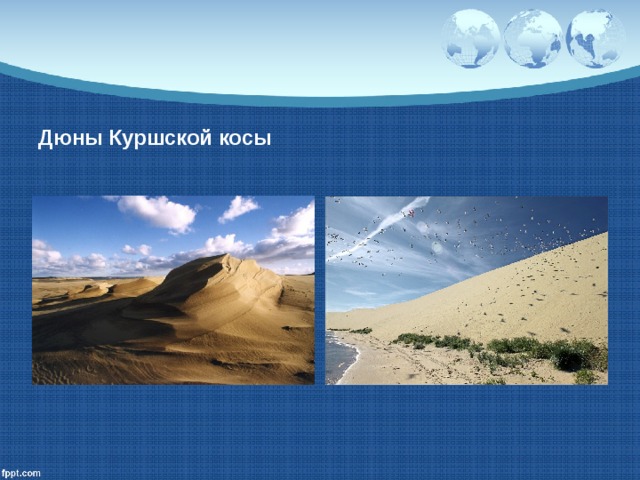 Дюны Куршской косы

fppt.com